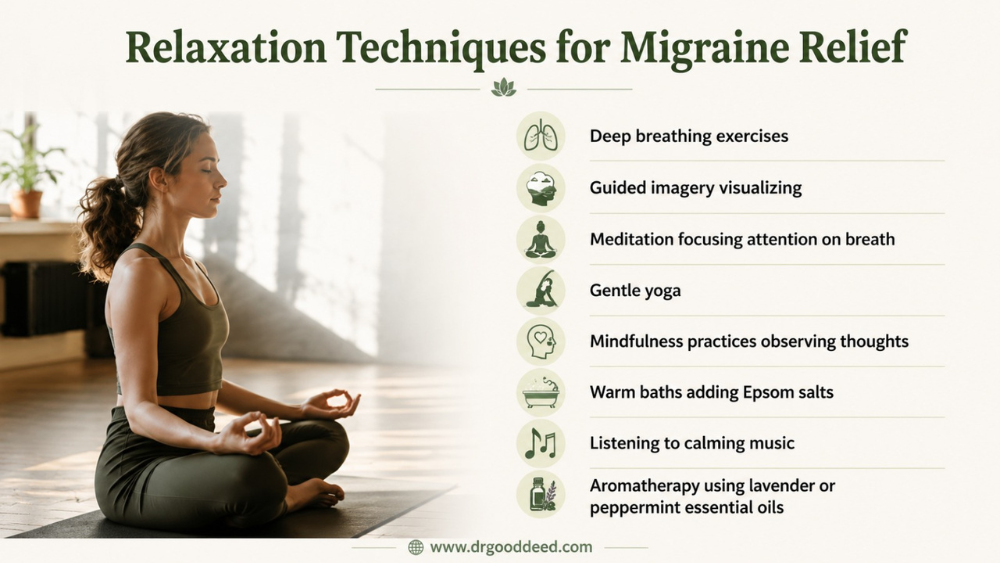 Relaxation Techniques for Migraine Relief

Deep breathing exercises

Guided imagery visualizing

Meditation focusing attention on breath

Gentle yoga

Mindfulness practices observing thoughts

Warm baths adding Epsom salts

Listening to calming music

Aromatherapy using lavender or peppermint essential oils

www.drgooddeed.com